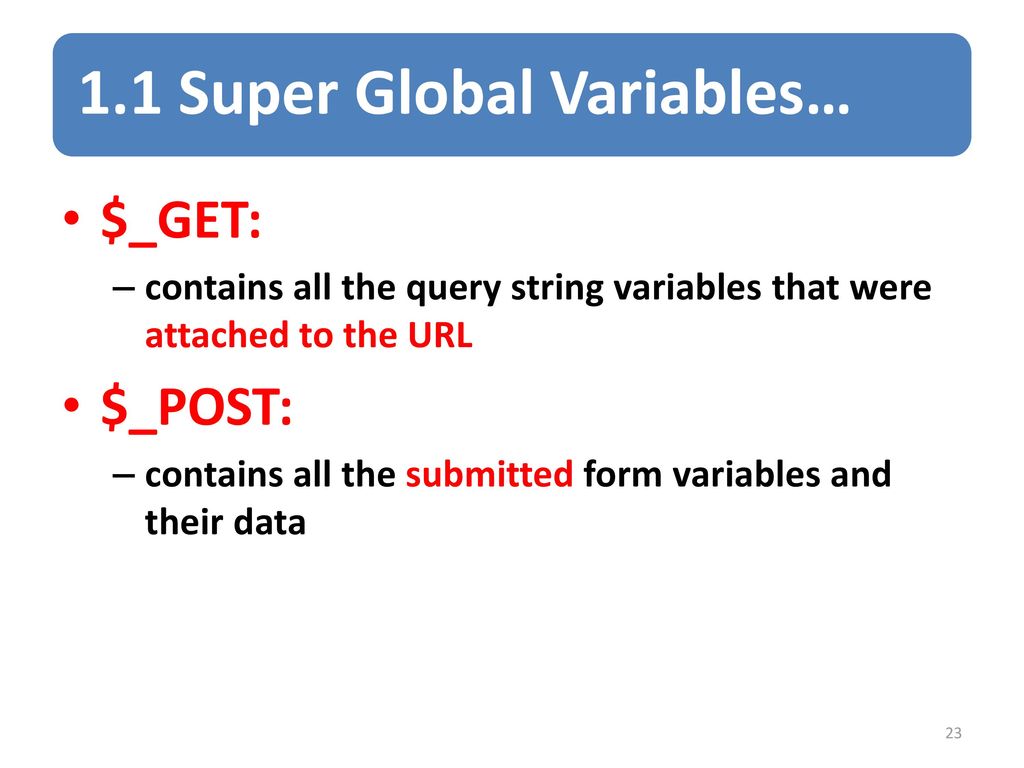 1.1 Super Global Variables…

• \$_GET:

– contains all the query string variables that were attached to the URL

• \$_POST:

– contains all the submitted form variables and their data

23